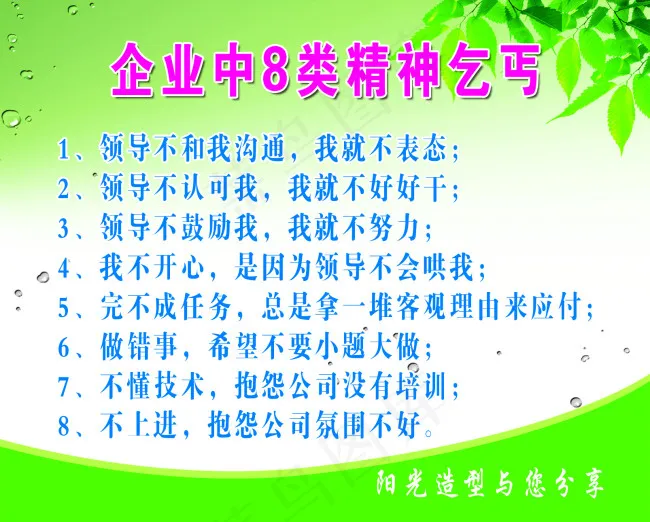 企业中8类精神乞丐

1、领导不和我沟通，我就不表态；
2、领导不认可我，我就不好好干；
3、领导不鼓励我，我就不努力；
4、我不开心，是因为领导不会哄我；
5、完不成任务，总是拿一堆客观理由来应付；
6、做错事，希望不要小题大做；
7、不懂技术，抱怨公司没有培训；
8、不上进，抱怨公司氛围不好。

阳光造型与您分享